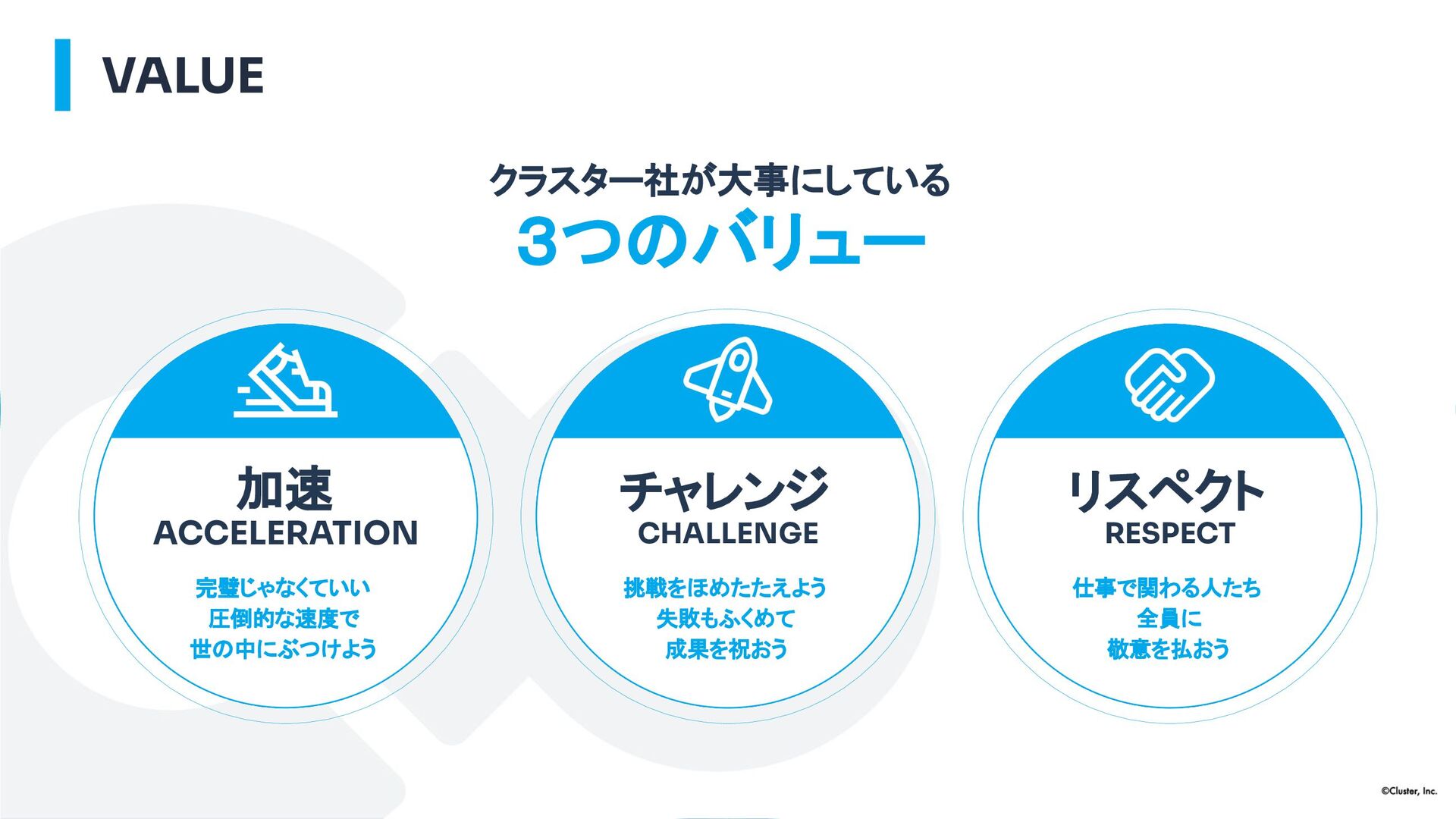 VALUE

クラスター社が大事にしている
3つのバリュー

加速
ACCELERATION
完璧じゃなくていい
圧倒的な速度で
世の中にぶつけよう

チャレンジ
CHALLENGE
挑戦をほめたたえよう
失敗もふくめて
成果を祝おう

リスペクト
RESPECT
仕事で関わる人たち
全員に
敬意を払おう

©Cluster, Inc.